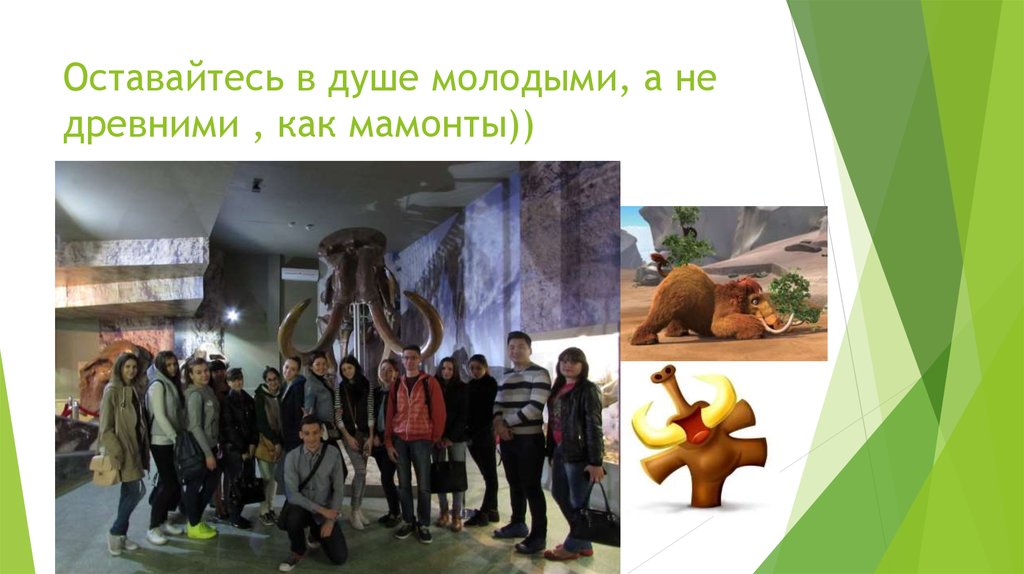 Оставайтесь в душе молодыми, а не древними , как мамонты))